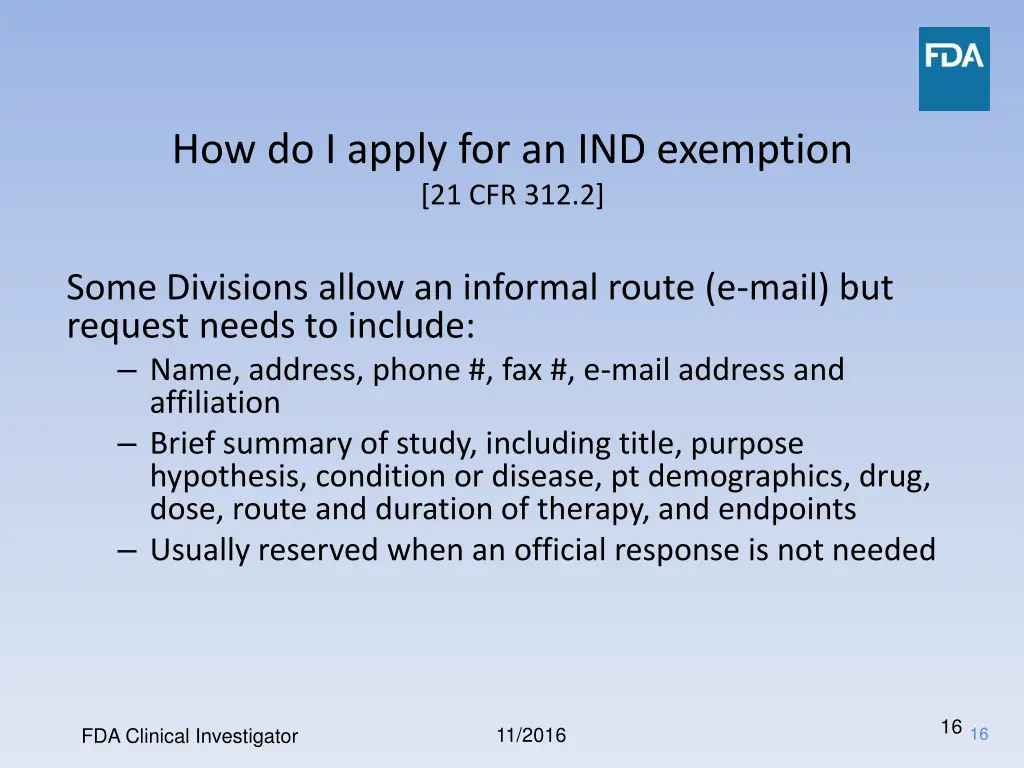 FDA

How do I apply for an IND exemption
[21 CFR 312.2]

Some Divisions allow an informal route (e-mail) but request needs to include:
– Name, address, phone #, fax #, e-mail address and affiliation
– Brief summary of study, including title, purpose hypothesis, condition or disease, pt demographics, drug, dose, route and duration of therapy, and endpoints
– Usually reserved when an official response is not needed

FDA Clinical Investigator

11/2016

16 16